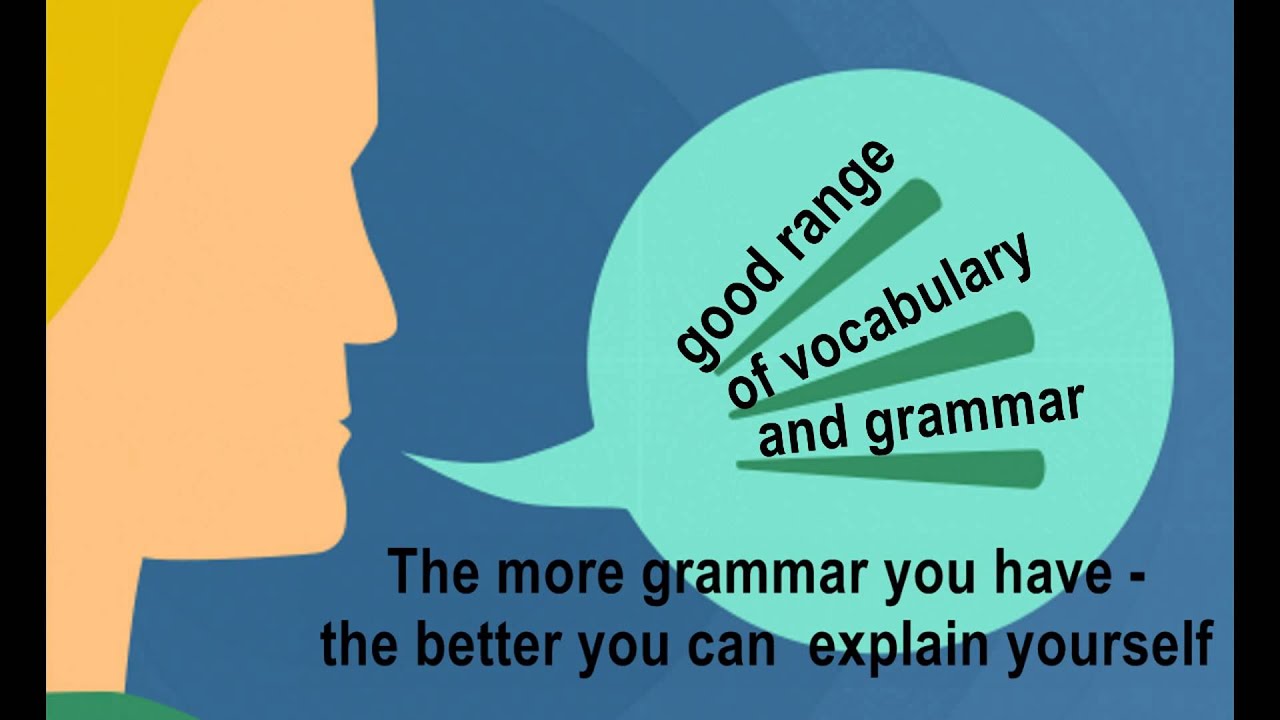 good range
of vocabulary
and grammar

The more grammar you have -
the better you can explain yourself